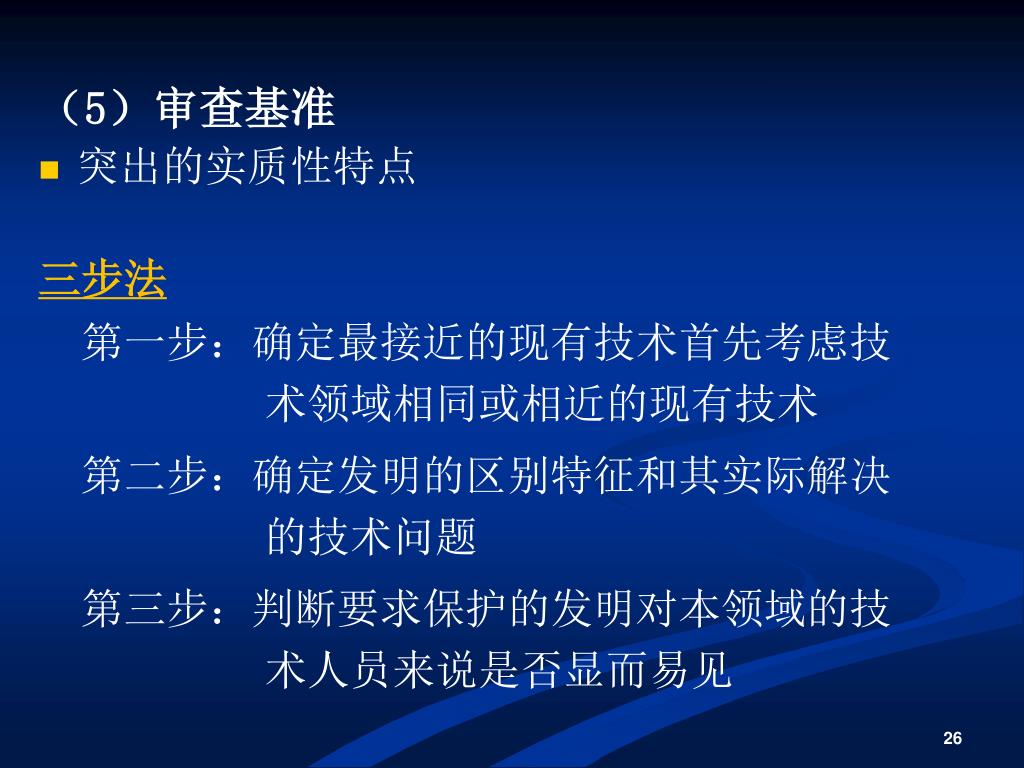 （5）审查基准

突出的实质性特点

三步法

第一步：确定最接近的现有技术首先考虑技术领域相同或相近的现有技术

第二步：确定发明的区别特征和其实际解决的技术问题

第三步：判断要求保护的发明对本领域的技术人员来说是否显而易见

26